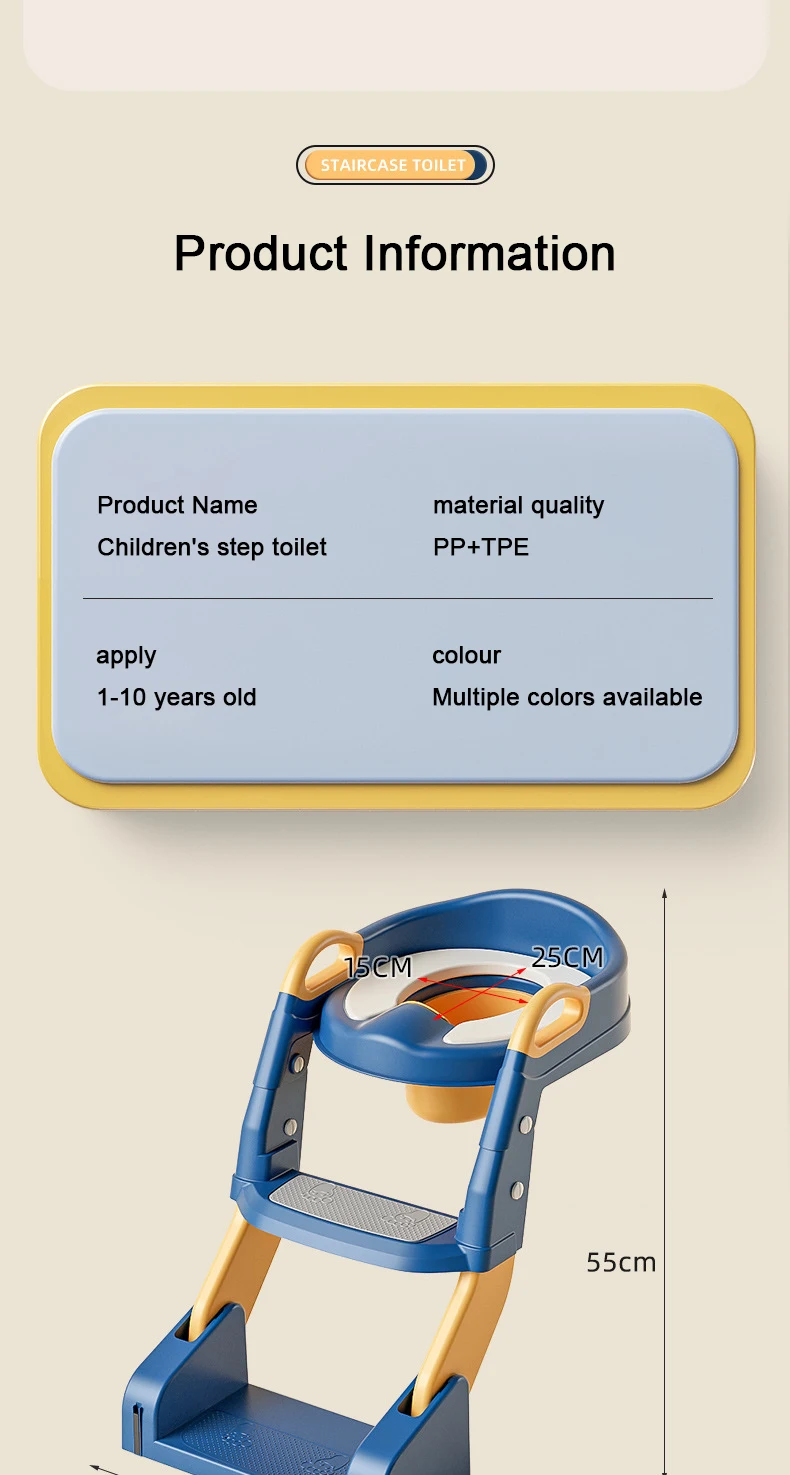 STAIRCASE TOILET

Product Information

Product Name
Children's step toilet

material quality
PP+TPE

apply
1-10 years old

colour
Multiple colors available

15CM

25CM

55cm